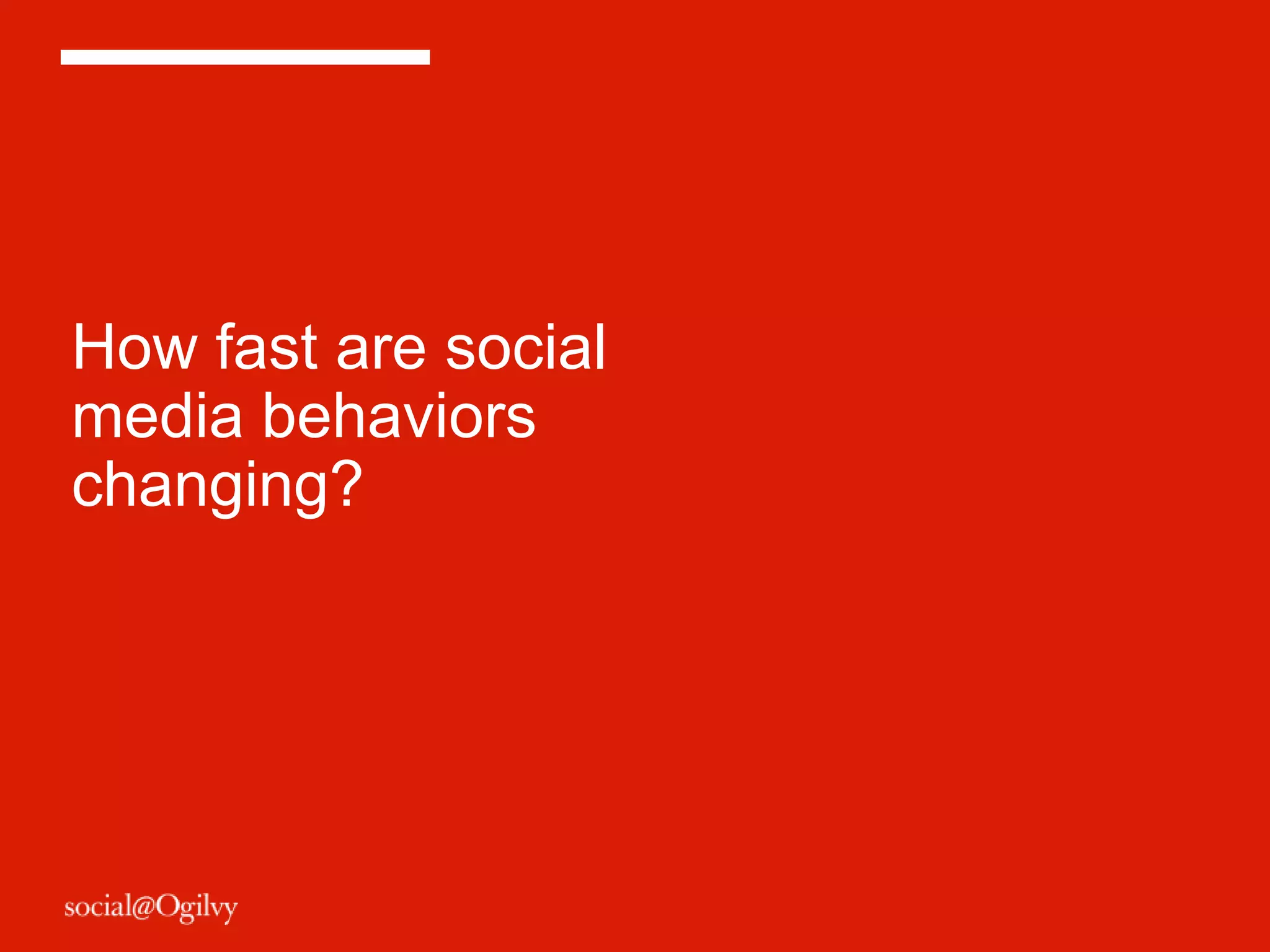 How fast are social media behaviors changing?

social@Ogilvy